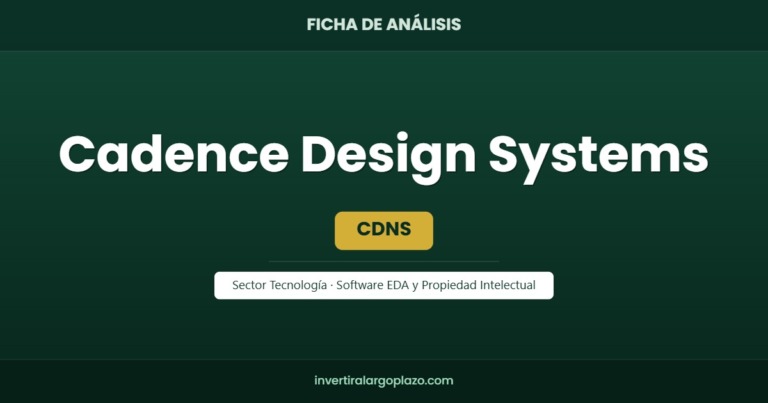 FICHA DE ANÁLISIS

Cadence Design Systems

CDNS

Sector Tecnología · Software EDA y Propiedad Intelectual

invertiralargoplazo.com